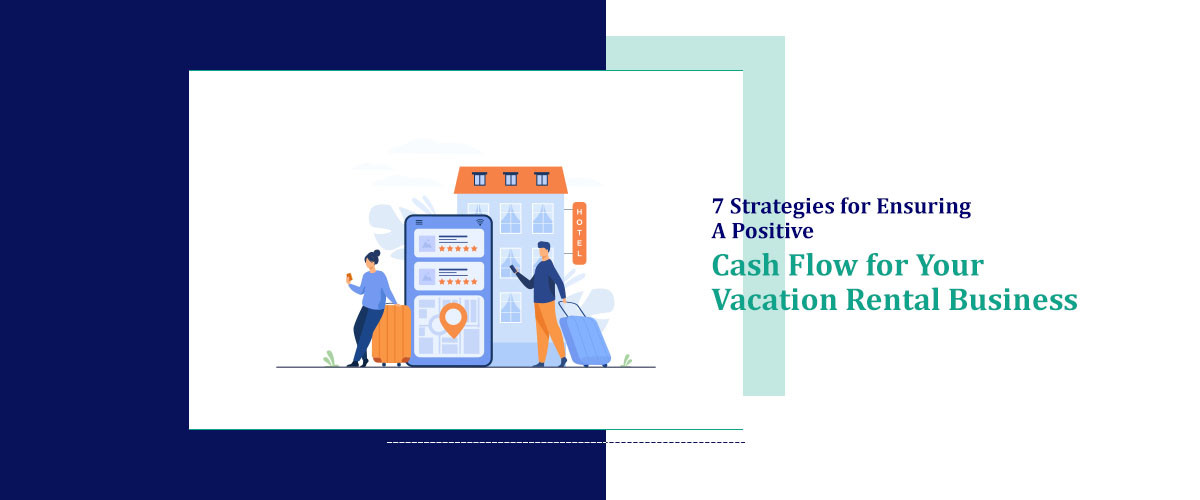 HOTEL

7 Strategies for Ensuring A Positive

Cash Flow for Your Vacation Rental Business